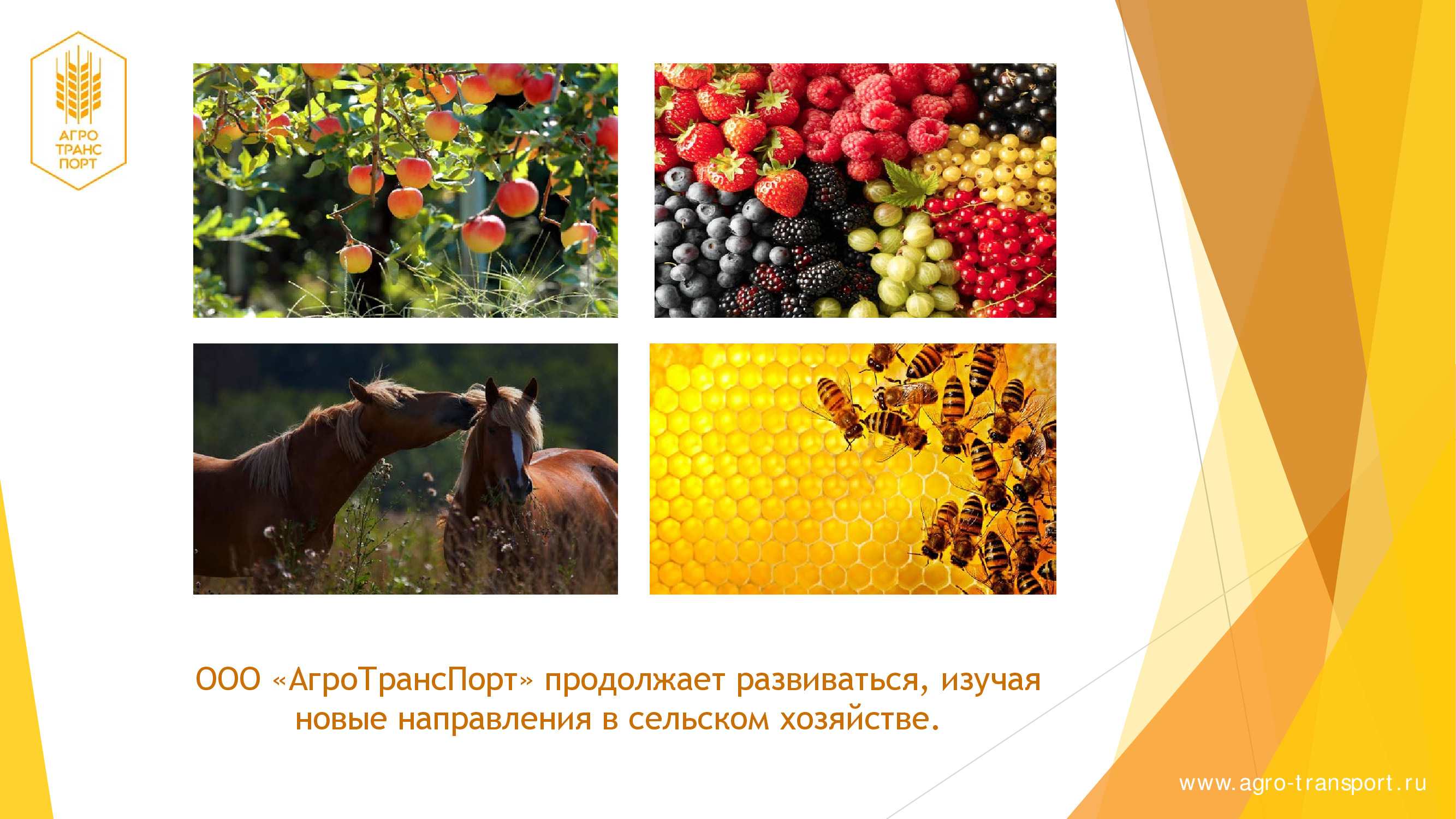 АГРО
ТРАНС
ПОРТ

ООО «АгроТрансПорт» продолжает развиваться, изучая новые направления в сельском хозяйстве.

www.agro-transport.ru